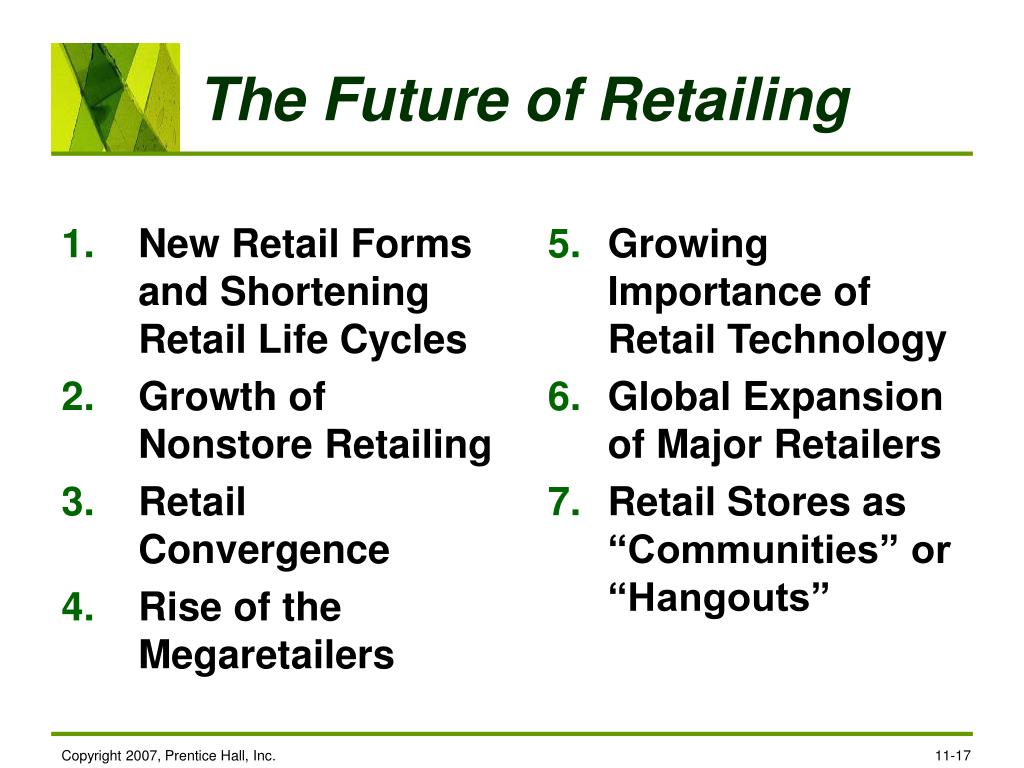 The Future of Retailing

1. New Retail Forms and Shortening Retail Life Cycles
2. Growth of Nonstore Retailing
3. Retail Convergence
4. Rise of the Megaretailers

5. Growing Importance of Retail Technology
6. Global Expansion of Major Retailers
7. Retail Stores as “Communities” or “Hangouts”

Copyright 2007, Prentice Hall, Inc.

11-17